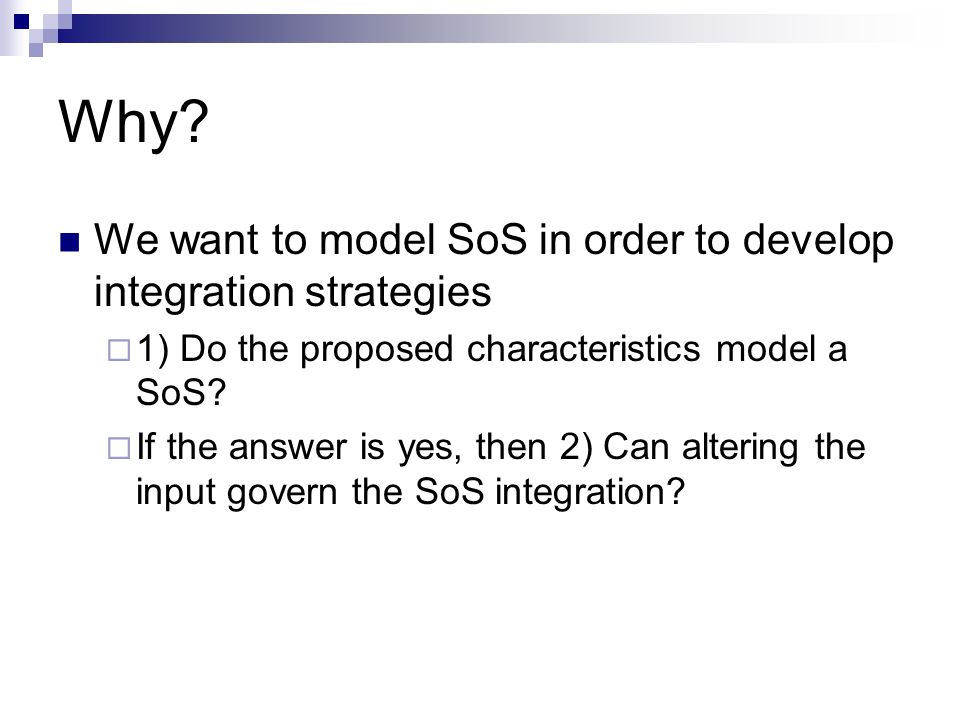 Why?

We want to model SoS in order to develop integration strategies

1) Do the proposed characteristics model a SoS?

If the answer is yes, then 2) Can altering the input govern the SoS integration?